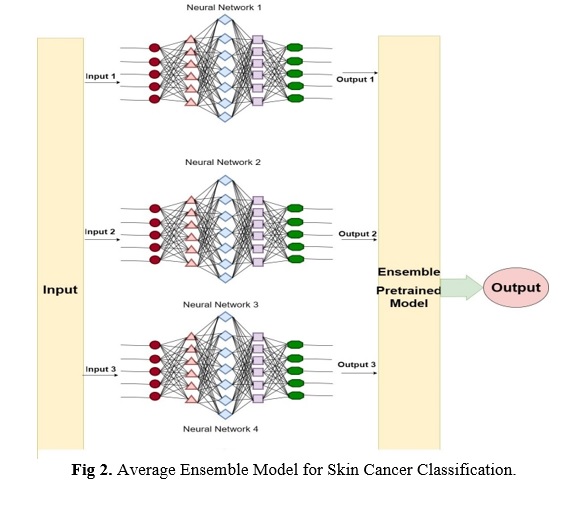 Neural Network 1

Input 1

Output 1

Neural Network 2

Input 2

Output 2

Input

Ensemble Pretrained Model

Output

Neural Network 3

Input 3

Output 3

Neural Network 4

**Fig 2.** Average Ensemble Model for Skin Cancer Classification.